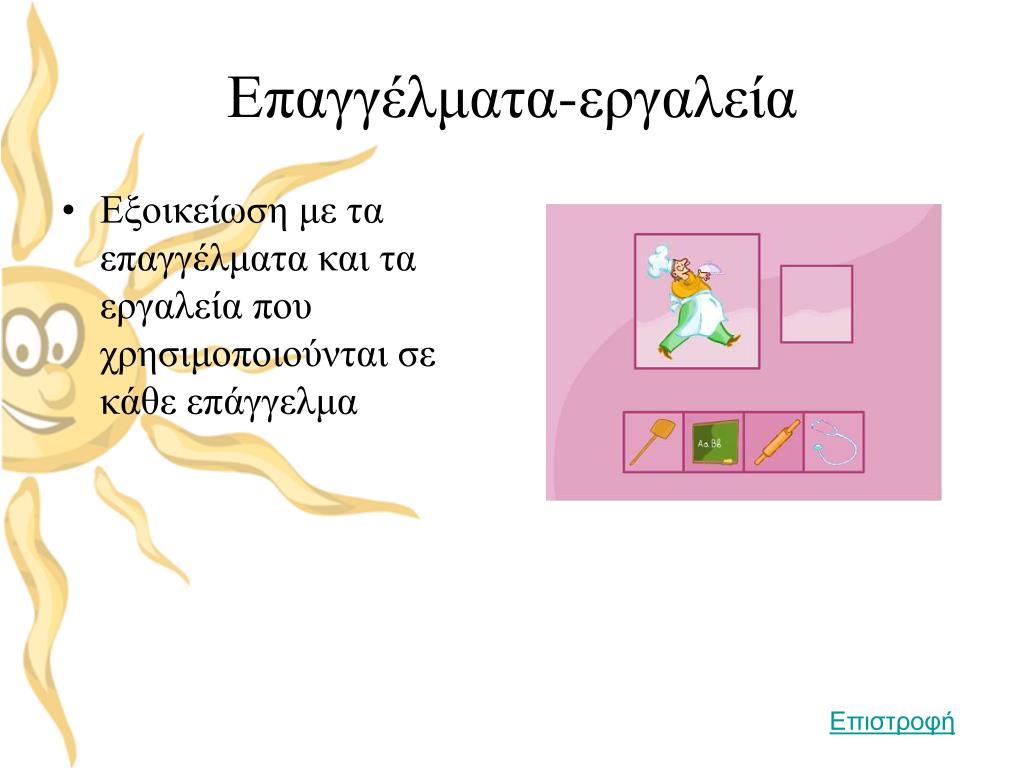 Επαγγέλματα-εργαλεία

• Εξοικείωση με τα επαγγέλματα και τα εργαλεία που χρησιμοποιούνται σε κάθε επάγγελμα

Aa Bb

Επιστροφή